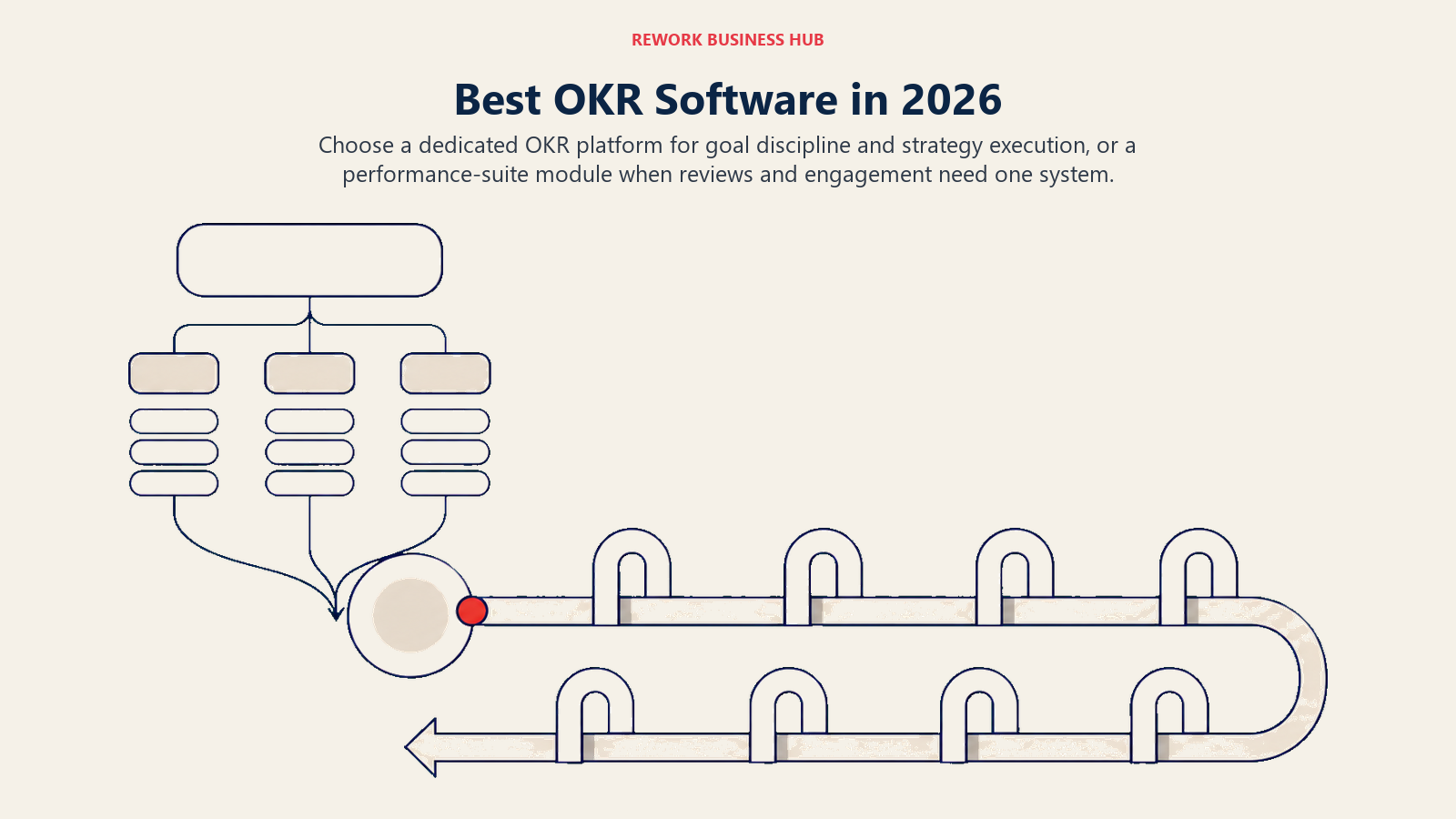 REWORK BUSINESS HUB

Best OKR Software in 2026

Choose a dedicated OKR platform for goal discipline and strategy execution, or a performance-suite module when reviews and engagement need one system.